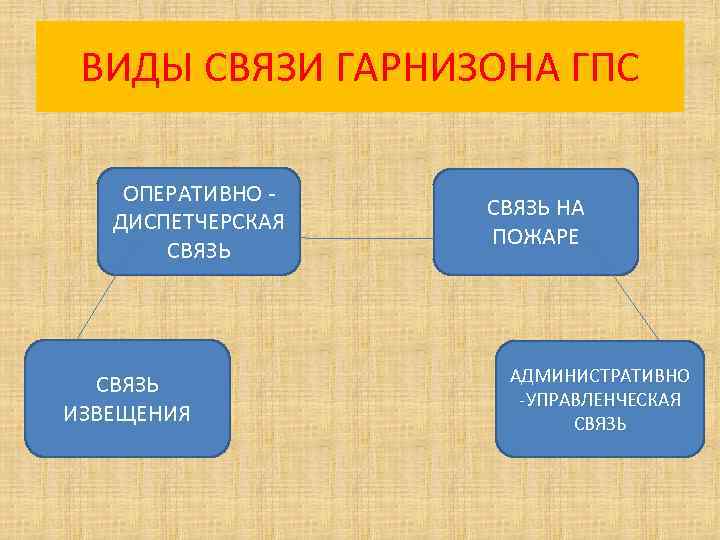 ВИДЫ СВЯЗИ ГАРНИЗОНА ГПС

ОПЕРАТИВНО - ДИСПЕТЧЕРСКАЯ СВЯЗЬ

СВЯЗЬ НА ПОЖАРЕ

СВЯЗЬ ИЗВЕЩЕНИЯ

АДМИНИСТРАТИВНО -УПРАВЛЕНЧЕСКАЯ СВЯЗЬ